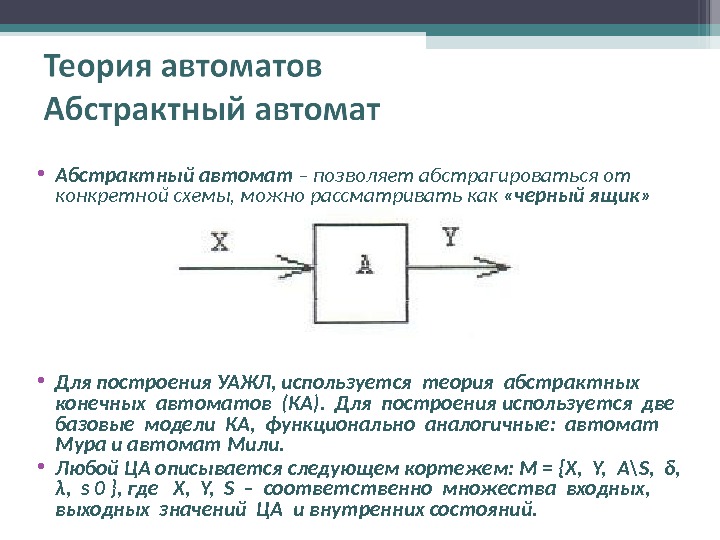 Теория автоматов
Абстрактный автомат

• Абстрактный автомат – позволяет абстрагироваться от конкретной схемы, можно рассматривать как «черный ящик»

X

A

Y

• Для построения УАЖЛ, используется теория абстрактных конечных автоматов (КА). Для построения используется две базовые модели КА, функционально аналогичные: автомат Мура и автомат Мили.

• Любой ЦА описывается следующем кортежем: M = {X, Y, A\S, δ, λ, s 0 }, где X, Y, S – соответственно множества входных, выходных значений ЦА и внутренних состояний.